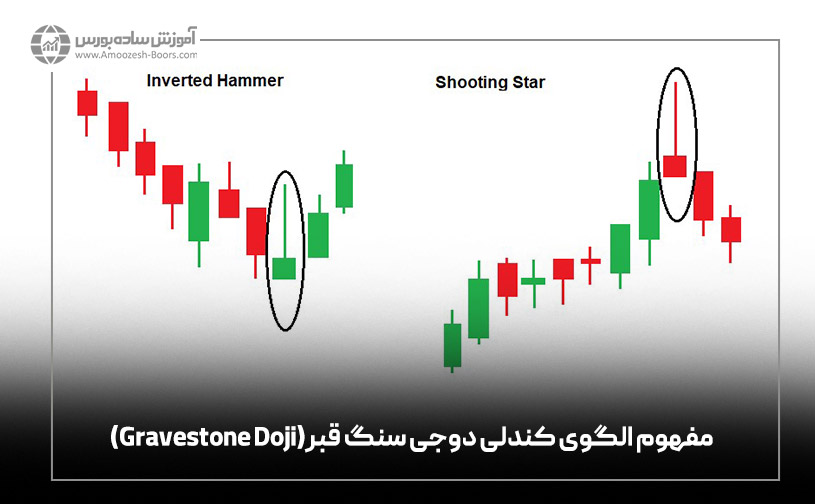 آموزش ساده بورس
www.Amoozesh-Boors.com

Inverted Hammer

Shooting Star

مفهوم الگوی کندلی دوجی سنگ قبر (Gravestone Doji)